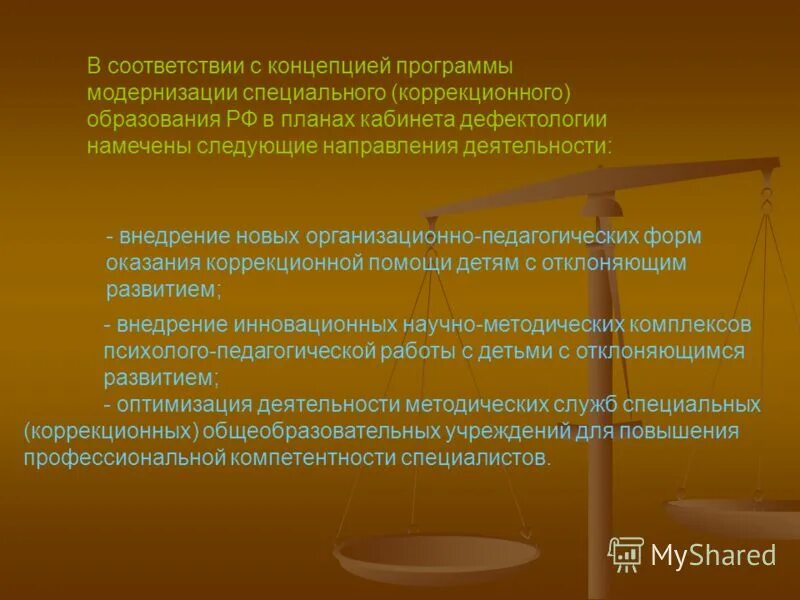 В соответствии с концепцией программы модернизации специального (коррекционного) образования РФ в планах кабинета дефектологии намечены следующие направления деятельности:

- внедрение новых организационно-педагогических форм оказания коррекционной помощи детям с отклоняющим развитием;

- внедрение инновационных научно-методических комплексов психолого-педагогической работы с детьми с отклоняющимся развитием;

- оптимизация деятельности методических служб специальных (коррекционных) общеобразовательных учреждений для повышения профессиональной компетентности специалистов.

MyShared